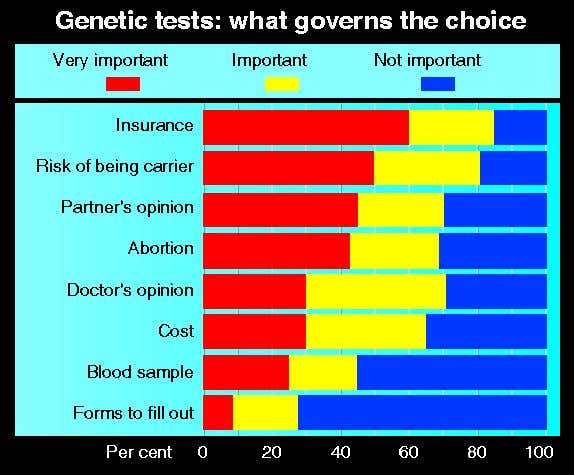 Genetic tests: what governs the choice

Very important
Important
Not important

Insurance
Risk of being carrier
Partner's opinion
Abortion
Doctor's opinion
Cost
Blood sample
Forms to fill out

Per cent 0 20 40 60 80 100